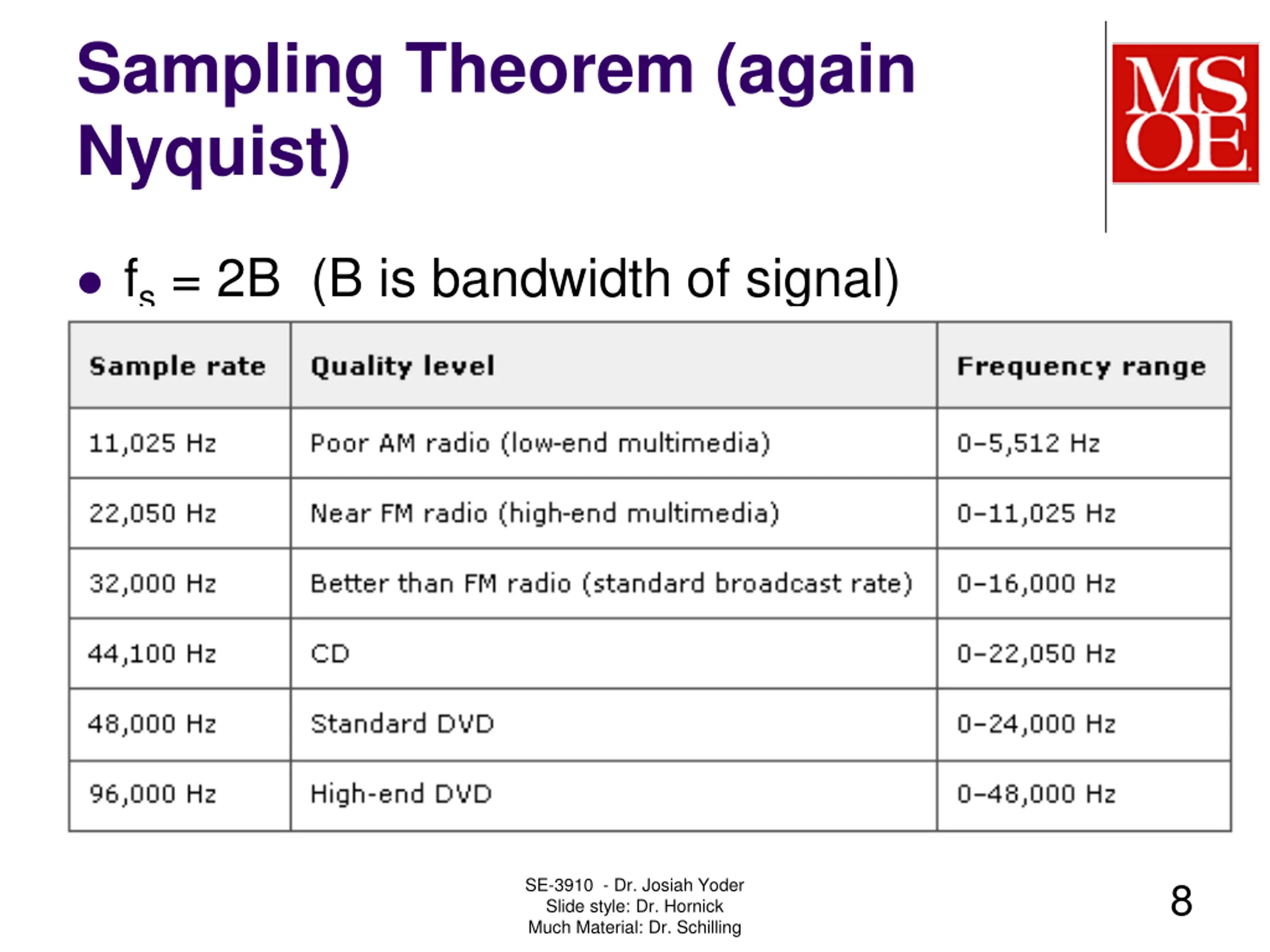 Sampling Theorem (again Nyquist)

MSOE

• $f_s = 2B$ (B is bandwidth of signal)

| Sample rate | Quality level | Frequency range |
|---|---|---|
| 11,025 Hz | Poor AM radio (low-end multimedia) | 0–5,512 Hz |
| 22,050 Hz | Near FM radio (high-end multimedia) | 0–11,025 Hz |
| 32,000 Hz | Better than FM radio (standard broadcast rate) | 0–16,000 Hz |
| 44,100 Hz | CD | 0–22,050 Hz |
| 48,000 Hz | Standard DVD | 0–24,000 Hz |
| 96,000 Hz | High-end DVD | 0–48,000 Hz |

SE-3910 - Dr. Josiah Yoder
Slide style: Dr. Hornick
Much Material: Dr. Schilling

8